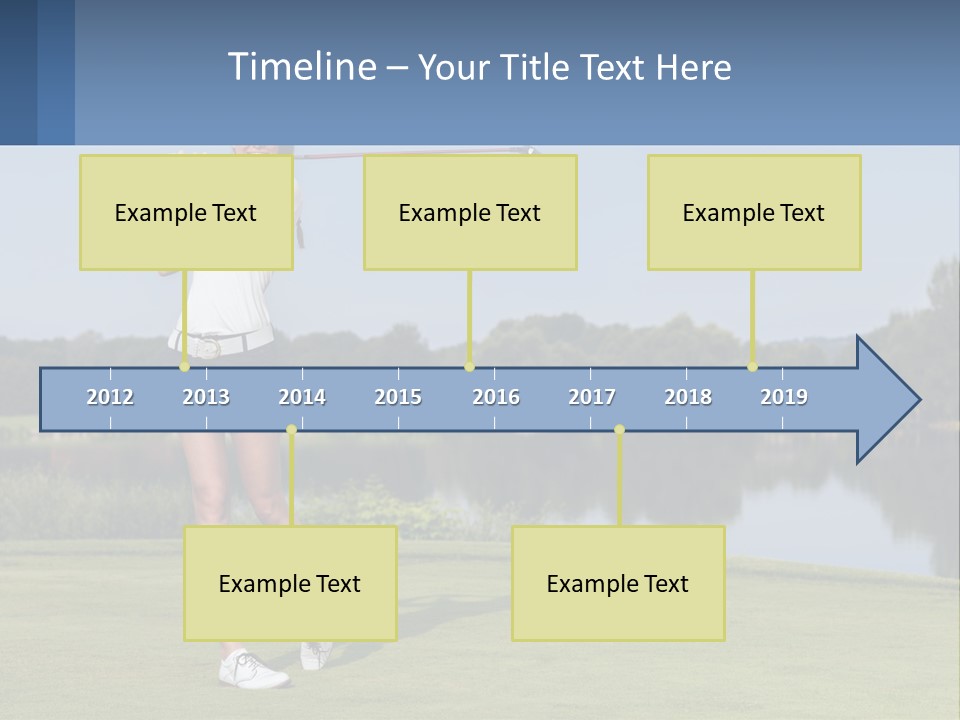 Timeline – Your Title Text Here

Example Text

Example Text

Example Text

2012 2013 2014 2015 2016 2017 2018 2019

Example Text

Example Text